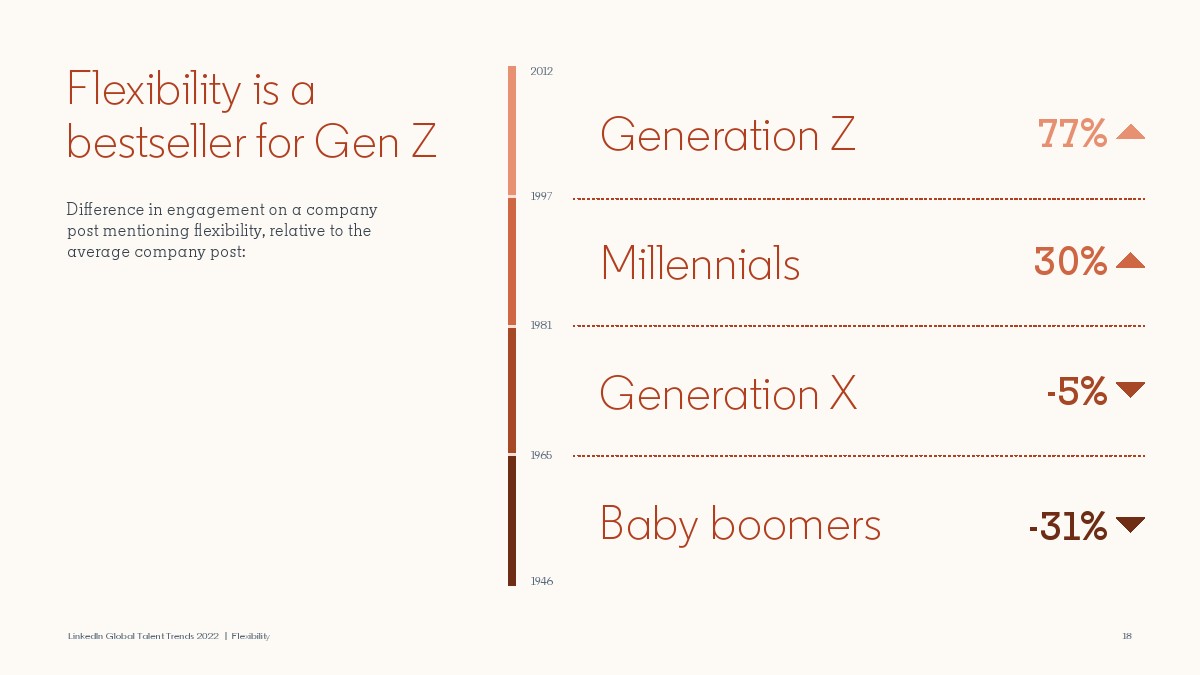 Flexibility is a bestseller for Gen Z

Difference in engagement on a company post mentioning flexibility, relative to the average company post:

2012

Generation Z 77%

1997

Millennials 30%

1981

Generation X -5%

1965

Baby boomers -31%

1946

LinkedIn Global Talent Trends 2022 | Flexibility

18